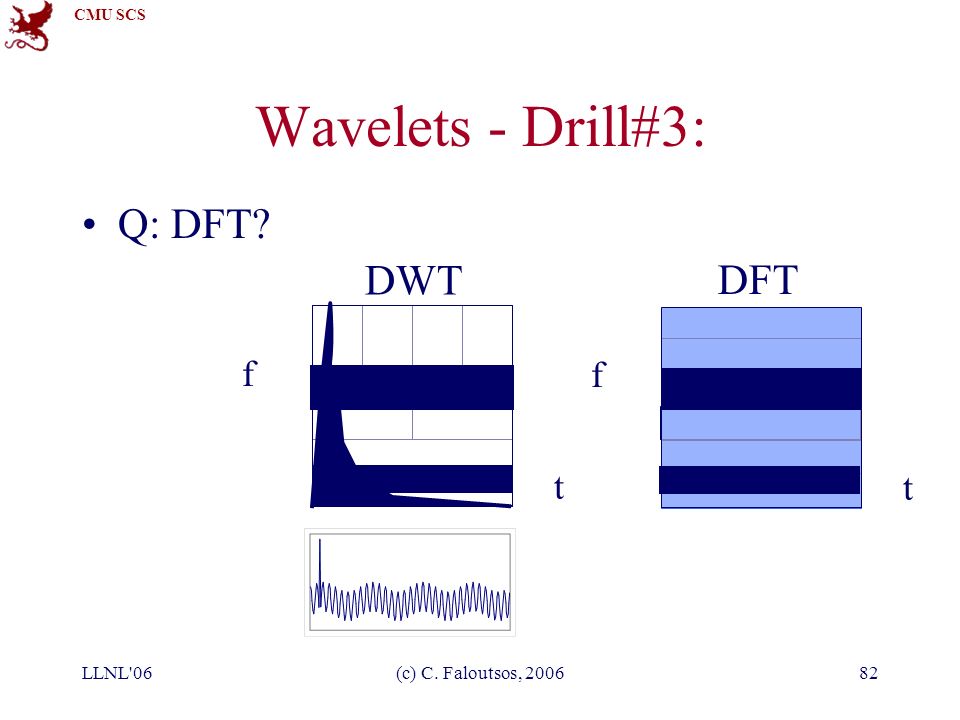 CMU SCS

Wavelets - Drill#3:

• Q: DFT?

DWT

f

t

DFT

f

t

LLNL'06

(c) C. Faloutsos, 2006

82